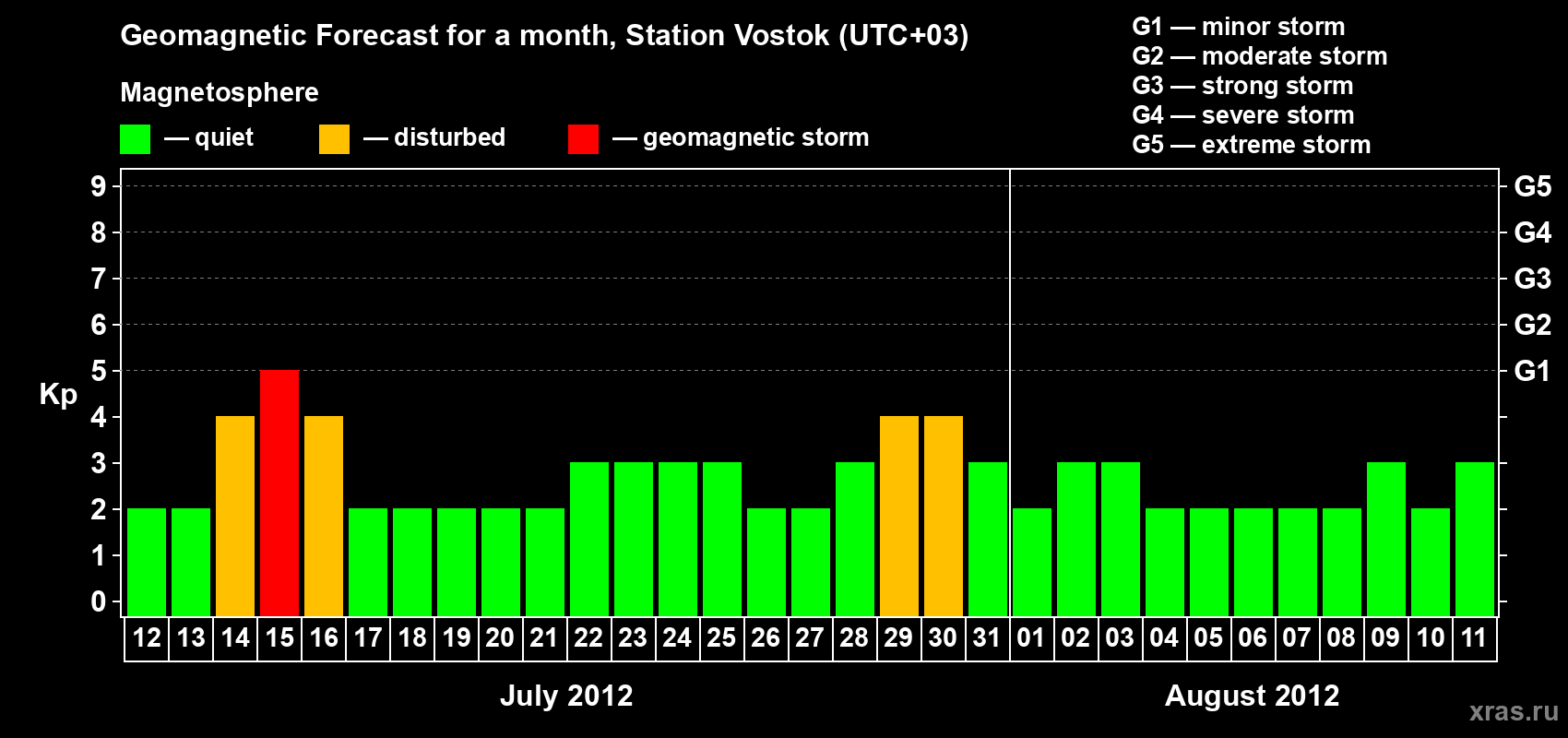 Geomagnetic Forecast for a month, Station Vostok (UTC+03)

Magnetosphere

— quiet — disturbed — geomagnetic storm

G1 — minor storm
G2 — moderate storm
G3 — strong storm
G4 — severe storm
G5 — extreme storm

Kp

9 8 7 6 5 4 3 2 1 0

G5 G4 G3 G2 G1

12 13 14 15 16 17 18 19 20 21 22 23 24 25 26 27 28 29 30 31 01 02 03 04 05 06 07 08 09 10 11

July 2012

August 2012

xras.ru